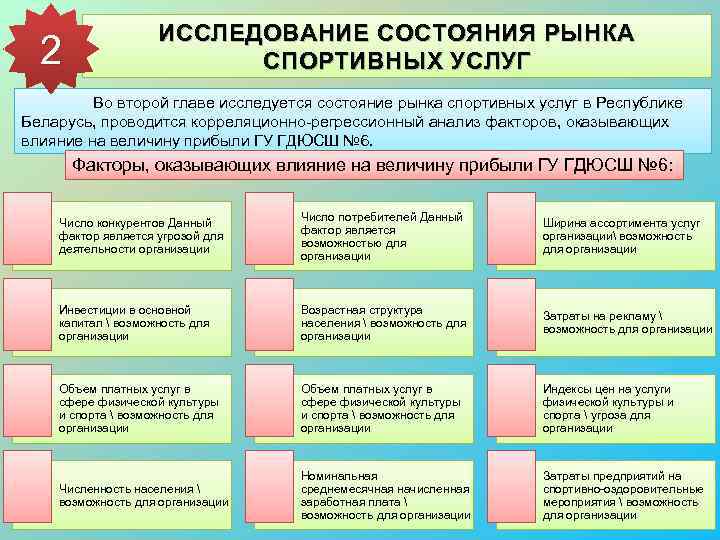 2

ИССЛЕДОВАНИЕ СОСТОЯНИЯ РЫНКА СПОРТИВНЫХ УСЛУГ

Во второй главе исследуется состояние рынка спортивных услуг в Республике Беларусь, проводится корреляционно-регрессионный анализ факторов, оказывающих влияние на величину прибыли ГУ ГДЮСШ №6.

Факторы, оказывающих влияние на величину прибыли ГУ ГДЮСШ №6:

Число конкурентов Данный фактор является угрозой для деятельности организации

Число потребителей Данный фактор является возможностью для организации

Ширина ассортимента услуг организации\ возможность для организации

Инвестиции в основной капитал \ возможность для организации

Возрастная структура населения \ возможность для организации

Затраты на рекламу \ возможность для организации

Объем платных услуг в сфере физической культуры и спорта \ возможность для организации

Объем платных услуг в сфере физической культуры и спорта \ возможность для организации

Индексы цен на услуги физической культуры и спорта \ угроза для организации

Численность населения \ возможность для организации

Номинальная среднемесячная начисленная заработная плата \ возможность для организации

Затраты предприятий на спортивно-оздоровительные мероприятия \ возможность для организации